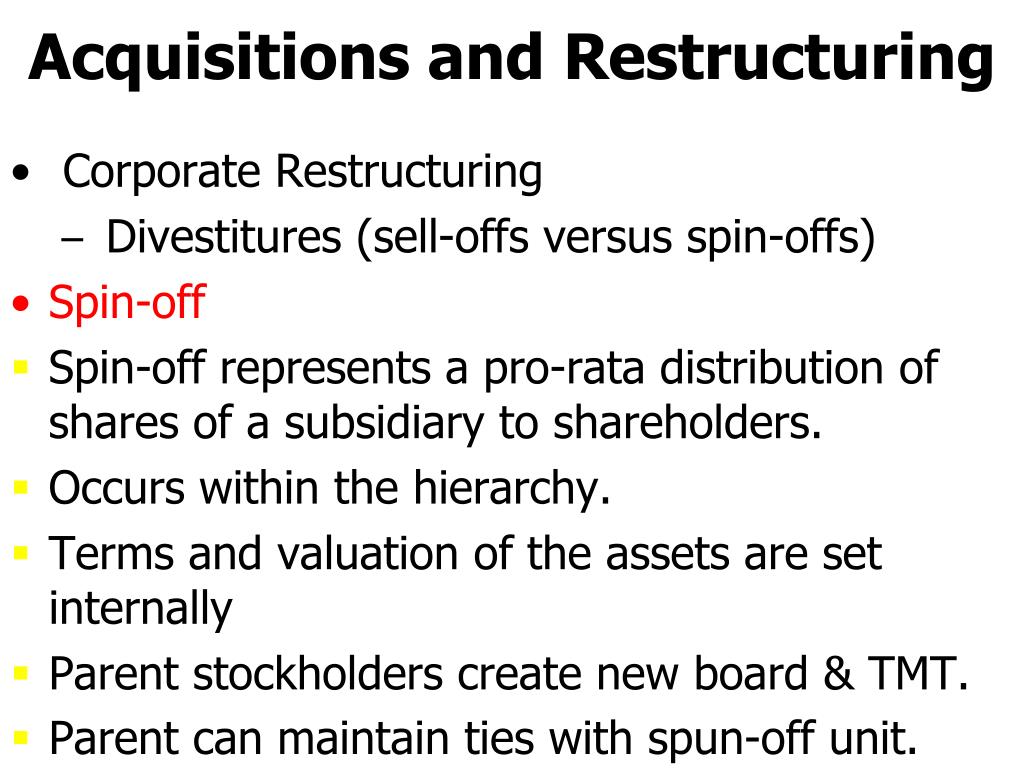 Acquisitions and Restructuring

• Corporate Restructuring
– Divestitures (sell-offs versus spin-offs)

• Spin-off

▪ Spin-off represents a pro-rata distribution of shares of a subsidiary to shareholders.

▪ Occurs within the hierarchy.

▪ Terms and valuation of the assets are set internally

▪ Parent stockholders create new board & TMT.

▪ Parent can maintain ties with spun-off unit.